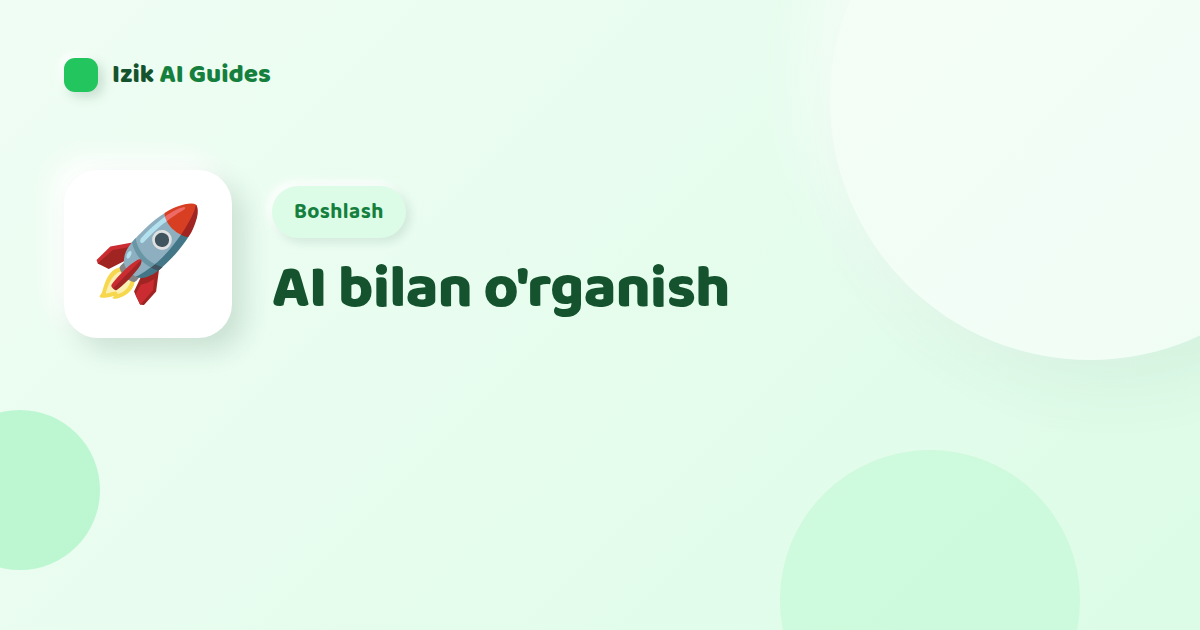 Izik AI Guides

Boshlash

AI bilan o'rganish